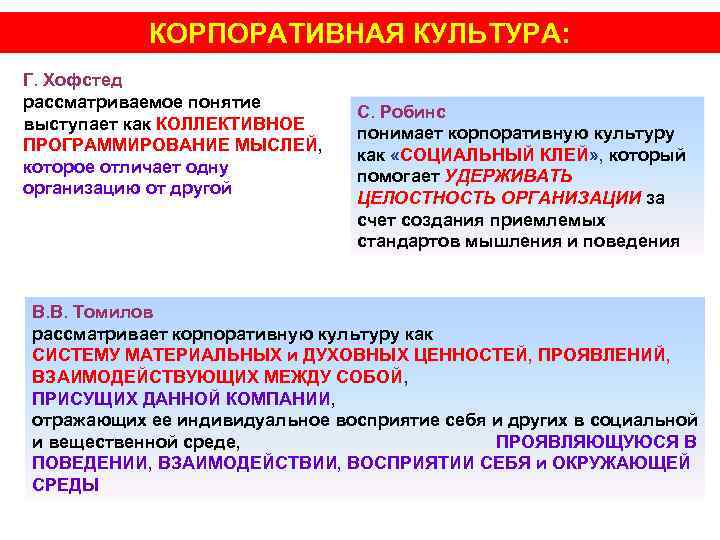 КОРПОРАТИВНАЯ КУЛЬТУРА:

Г. Хофстед
рассматриваемое понятие выступает как КОЛЛЕКТИВНОЕ ПРОГРАММИРОВАНИЕ МЫСЛЕЙ, которое отличает одну организацию от другой

С. Робинс
понимает корпоративную культуру как «СОЦИАЛЬНЫЙ КЛЕЙ», который помогает УДЕРЖИВАТЬ ЦЕЛОСТНОСТЬ ОРГАНИЗАЦИИ за счет создания приемлемых стандартов мышления и поведения

В.В. Томилов
рассматривает корпоративную культуру как
СИСТЕМУ МАТЕРИАЛЬНЫХ и ДУХОВНЫХ ЦЕННОСТЕЙ, ПРОЯВЛЕНИЙ, ВЗАИМОДЕЙСТВУЮЩИХ МЕЖДУ СОБОЙ,
ПРИСУЩИХ ДАННОЙ КОМПАНИИ,
отражающих ее индивидуальное восприятие себя и других в социальной и вещественной среде, ПРОЯВЛЯЮЩУЮСЯ В ПОВЕДЕНИИ, ВЗАИМОДЕЙСТВИИ, ВОСПРИЯТИИ СЕБЯ и ОКРУЖАЮЩЕЙ СРЕДЫ